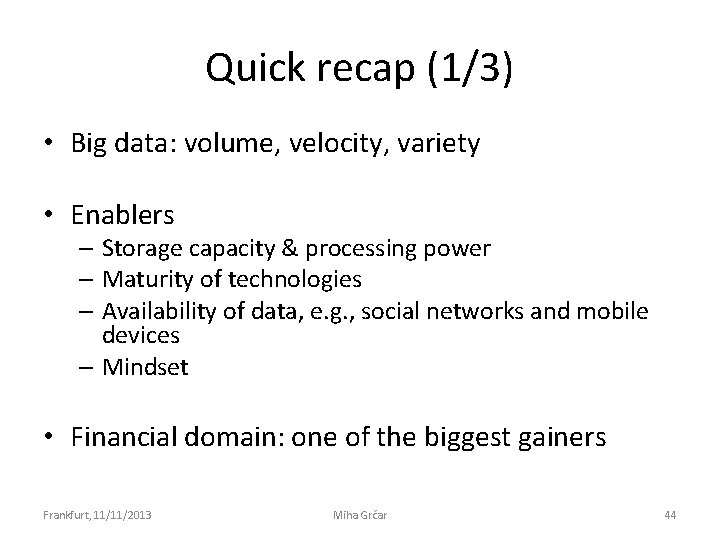 Quick recap (1/3)

• Big data: volume, velocity, variety

• Enablers
– Storage capacity & processing power
– Maturity of technologies
– Availability of data, e.g., social networks and mobile devices
– Mindset

• Financial domain: one of the biggest gainers

Frankfurt, 11/11/2013

Miha Grčar

44